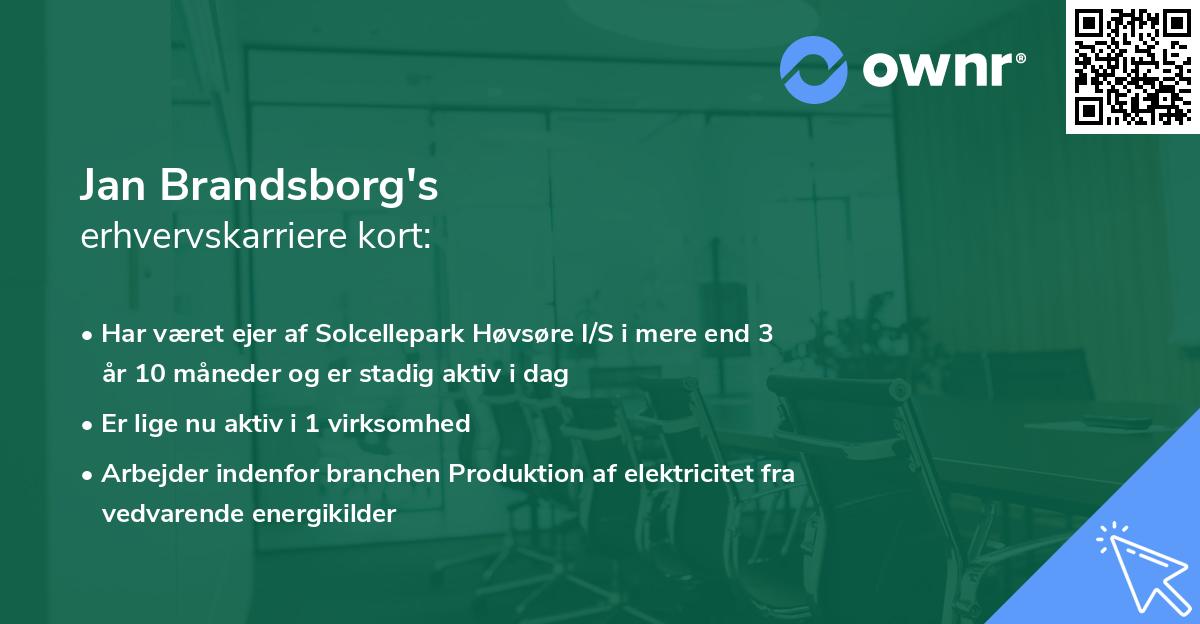 ownr®

Jan Brandsborg's
erhvervskarriere kort:

• Har været ejer af Solcellepark Høvsøre I/S i mere end 3 år 10 måneder og er stadig aktiv i dag

• Er lige nu aktiv i 1 virksomhed

• Arbejder indenfor branchen Produktion af elektricitet fra vedvarende energikilder